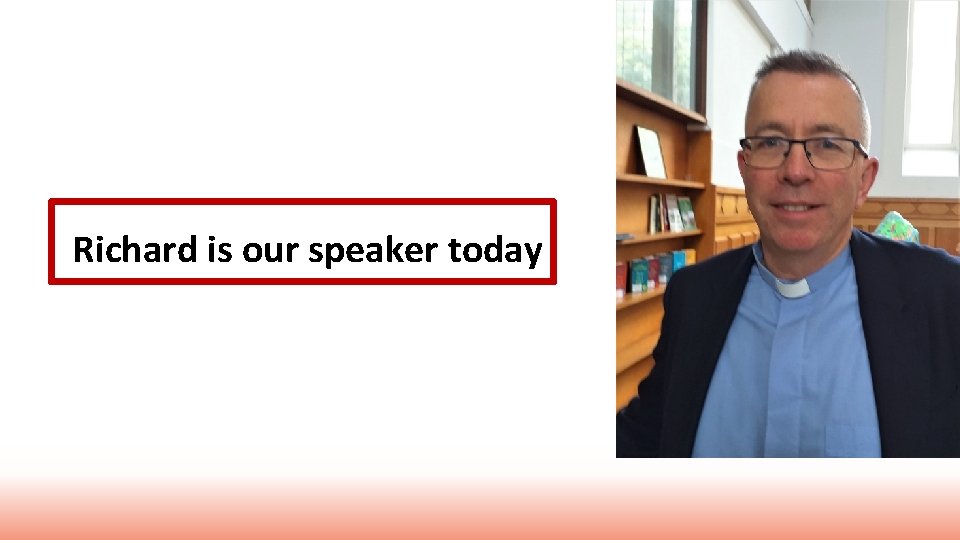 Richard is our speaker today